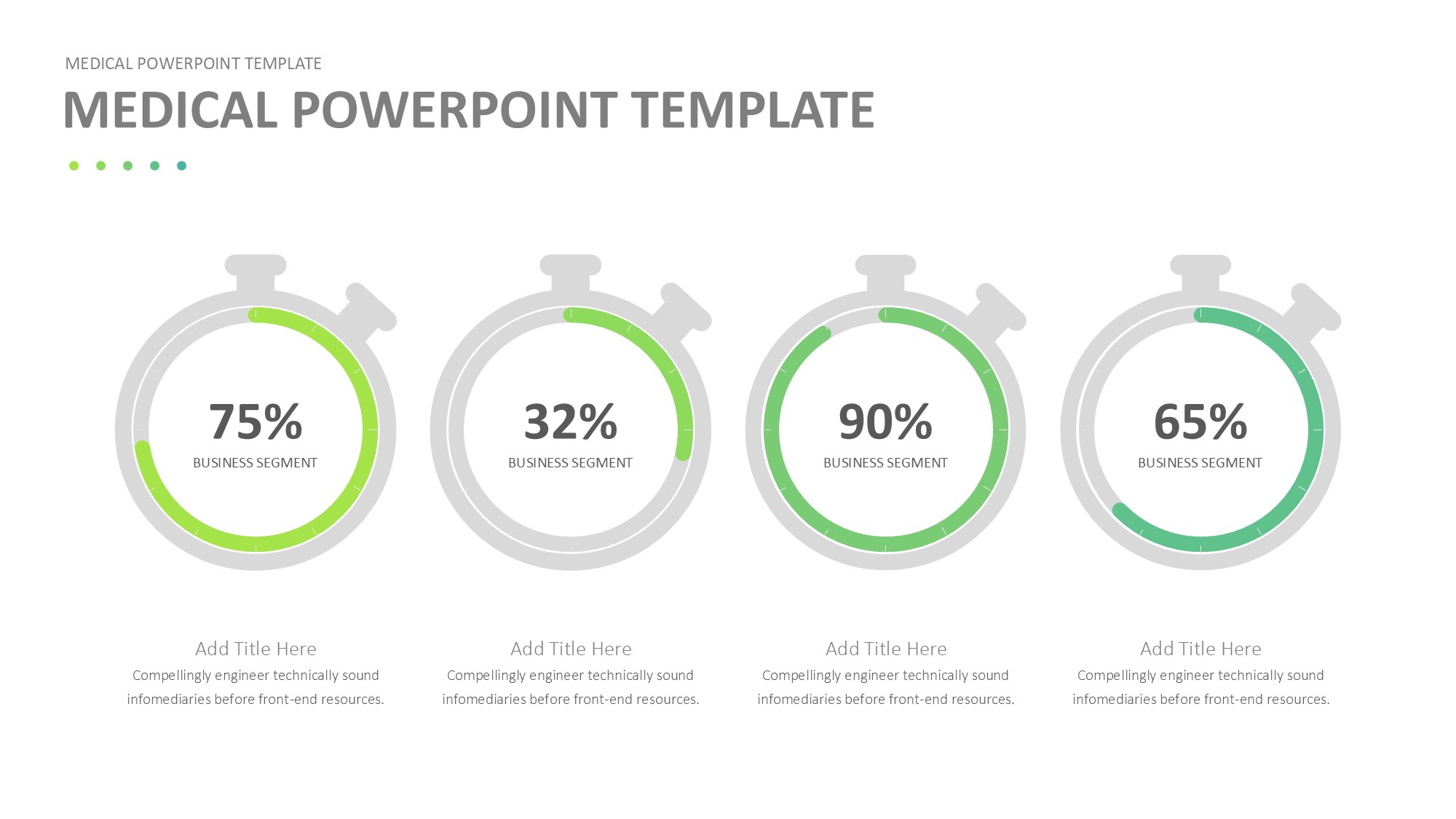 MEDICAL POWERPOINT TEMPLATE

MEDICAL POWERPOINT TEMPLATE

75%
BUSINESS SEGMENT

32%
BUSINESS SEGMENT

90%
BUSINESS SEGMENT

65%
BUSINESS SEGMENT

Add Title Here
Compellingly engineer technically sound infomediaries before front-end resources.

Add Title Here
Compellingly engineer technically sound infomediaries before front-end resources.

Add Title Here
Compellingly engineer technically sound infomediaries before front-end resources.

Add Title Here
Compellingly engineer technically sound infomediaries before front-end resources.